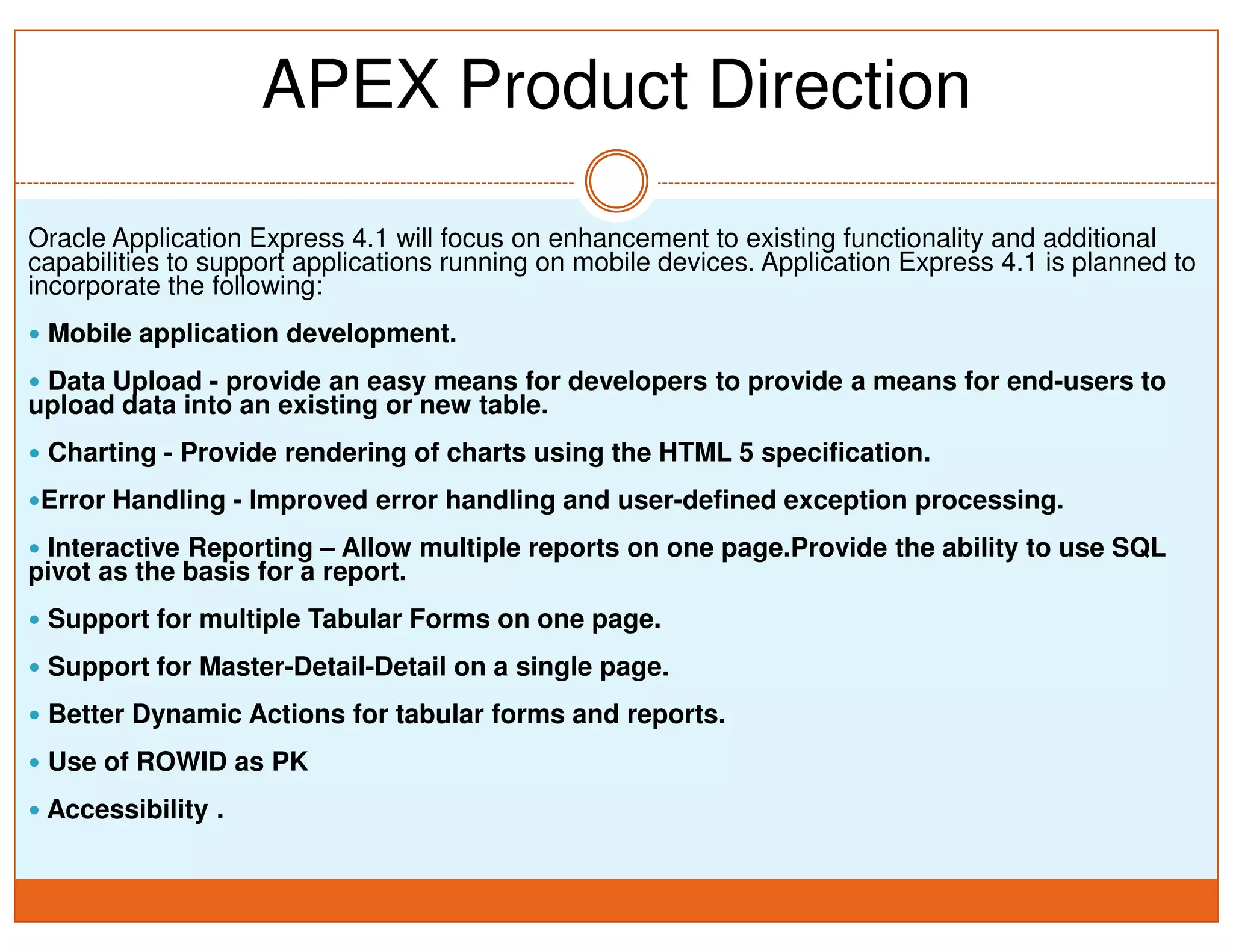 APEX Product Direction

Oracle Application Express 4.1 will focus on enhancement to existing functionality and additional capabilities to support applications running on mobile devices. Application Express 4.1 is planned to incorporate the following:

• Mobile application development.

• Data Upload - provide an easy means for developers to provide a means for end-users to upload data into an existing or new table.

• Charting - Provide rendering of charts using the HTML 5 specification.

•Error Handling - Improved error handling and user-defined exception processing.

• Interactive Reporting – Allow multiple reports on one page.Provide the ability to use SQL pivot as the basis for a report.

• Support for multiple Tabular Forms on one page.

• Support for Master-Detail-Detail on a single page.

• Better Dynamic Actions for tabular forms and reports.

• Use of ROWID as PK

• Accessibility .